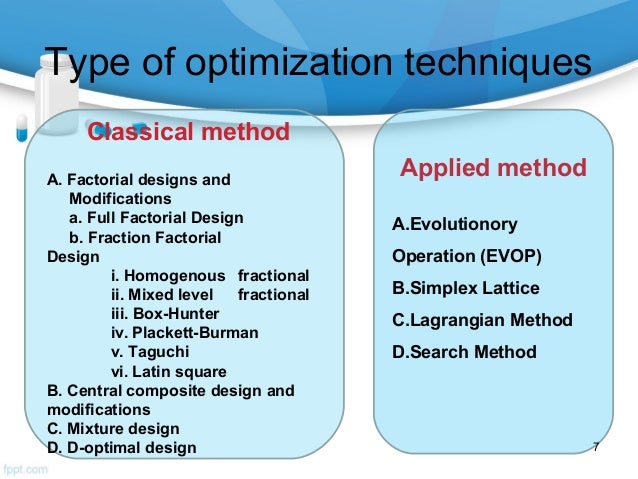 Type of optimization techniques

Classical method

A. Factorial designs and Modifications
a. Full Factorial Design
b. Fraction Factorial Design
i. Homogenous fractional
ii. Mixed level fractional
iii. Box-Hunter
iv. Plackett-Burman
v. Taguchi
vi. Latin square
B. Central composite design and modifications
C. Mixture design
D. D-optimal design

Applied method

A.Evolutionory Operation (EVOP)
B.Simplex Lattice
C.Lagrangian Method
D.Search Method

7

fppt.com